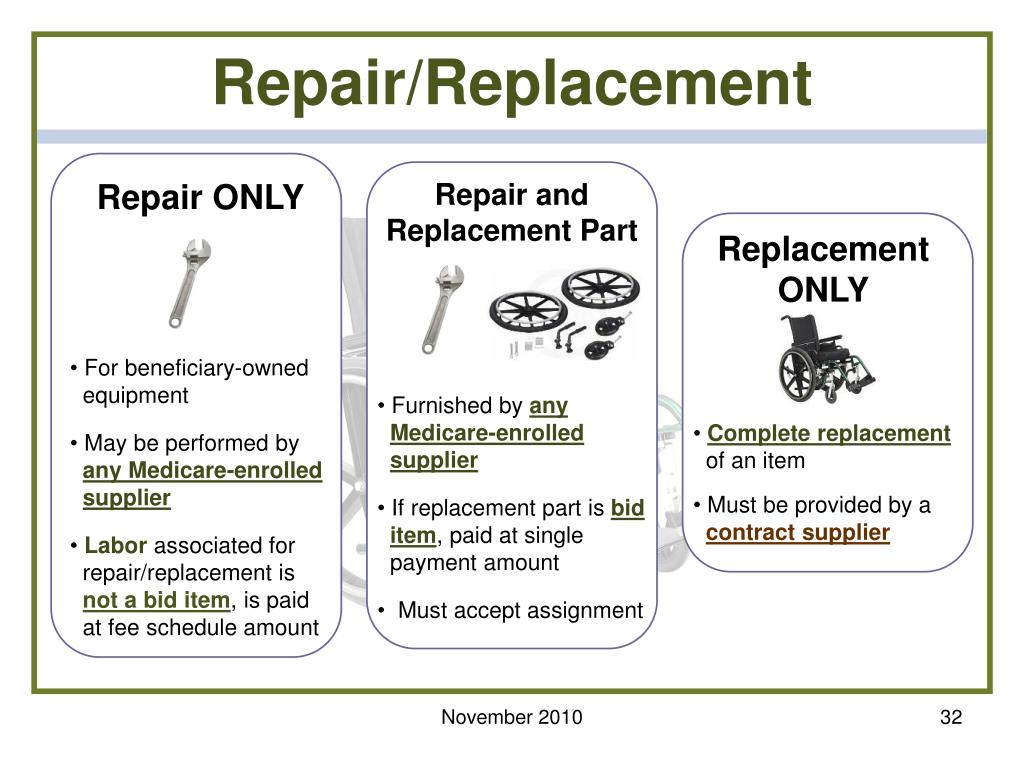 Repair/Replacement

Repair ONLY

• For beneficiary-owned equipment

• May be performed by any Medicare-enrolled supplier

• Labor associated for repair/replacement is not a bid item, is paid at fee schedule amount

Repair and Replacement Part

• Furnished by any Medicare-enrolled supplier

• If replacement part is bid item, paid at single payment amount

• Must accept assignment

Replacement ONLY

• Complete replacement of an item

• Must be provided by a contract supplier

November 2010

32